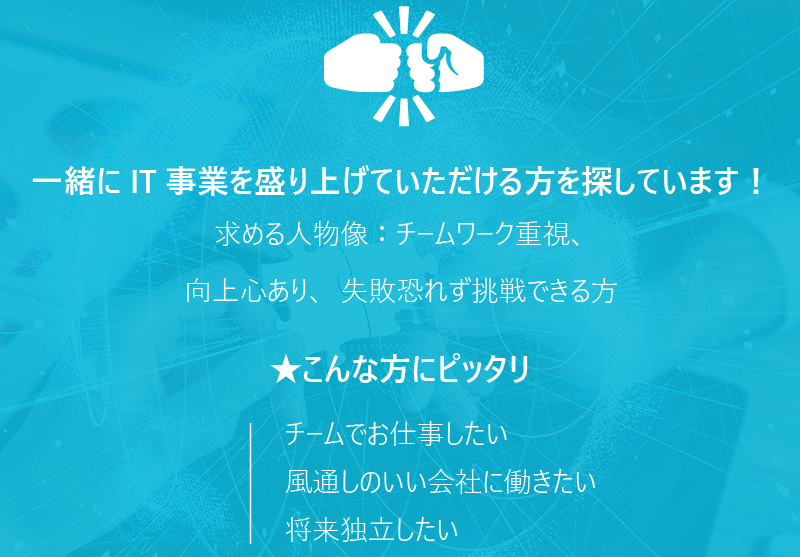 一緒に IT 事業を盛り上げていただける方を探しています！

求める人物像：チームワーク重視、

向上心あり、 失敗恐れず挑戦できる方

★こんな方にピッタリ

チームでお仕事したい

風通しのいい会社に働きたい

将来独立したい